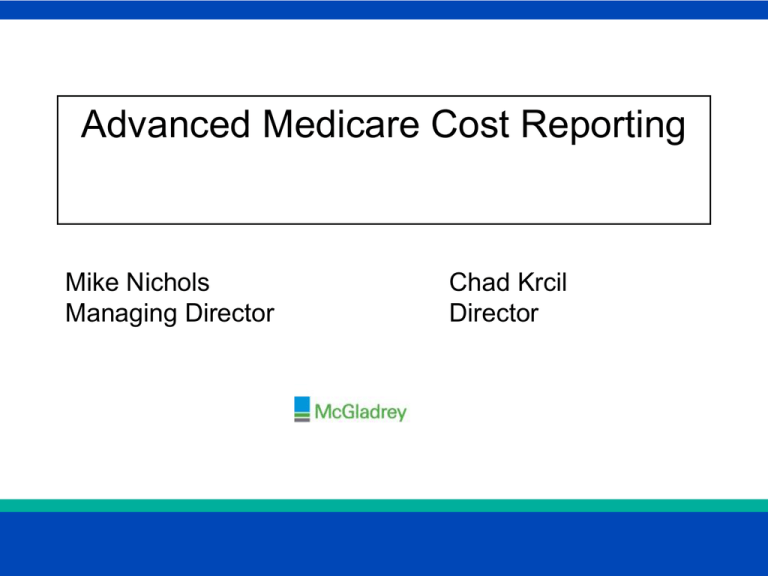 Advanced Medicare Cost Reporting

Mike Nichols
Managing Director

Chad Krcil
Director

McGladrey